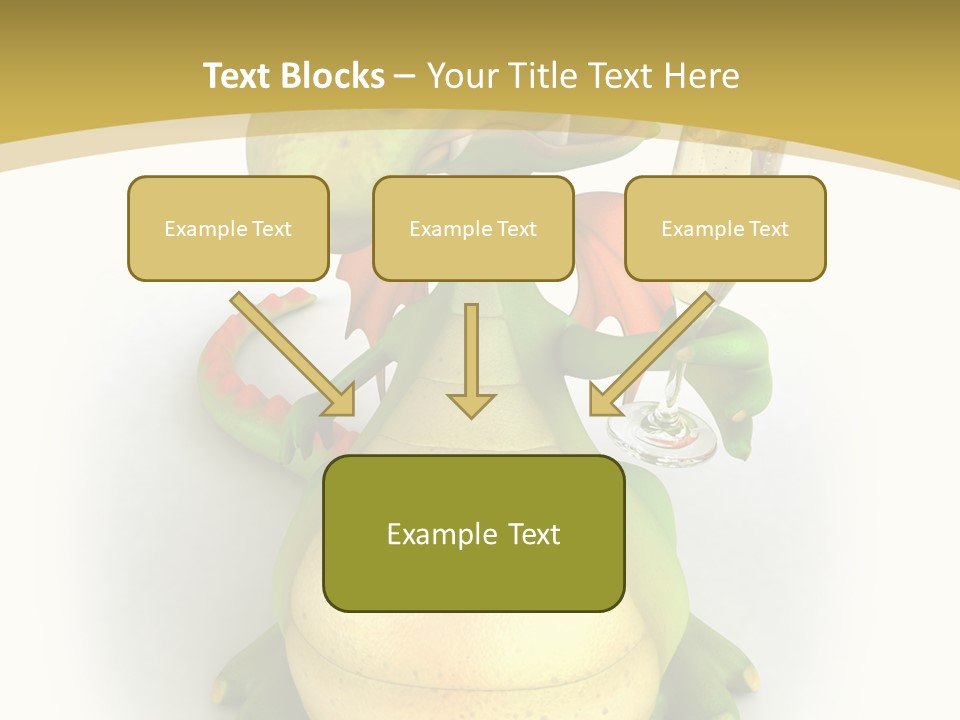 Text Blocks – Your Title Text Here

Example Text

Example Text

Example Text

Example Text